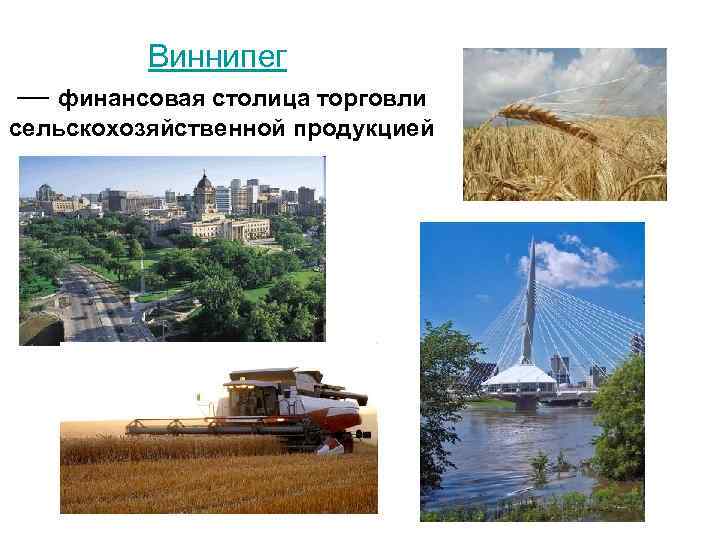 Виннипег

— финансовая столица торговли сельскохозяйственной продукцией